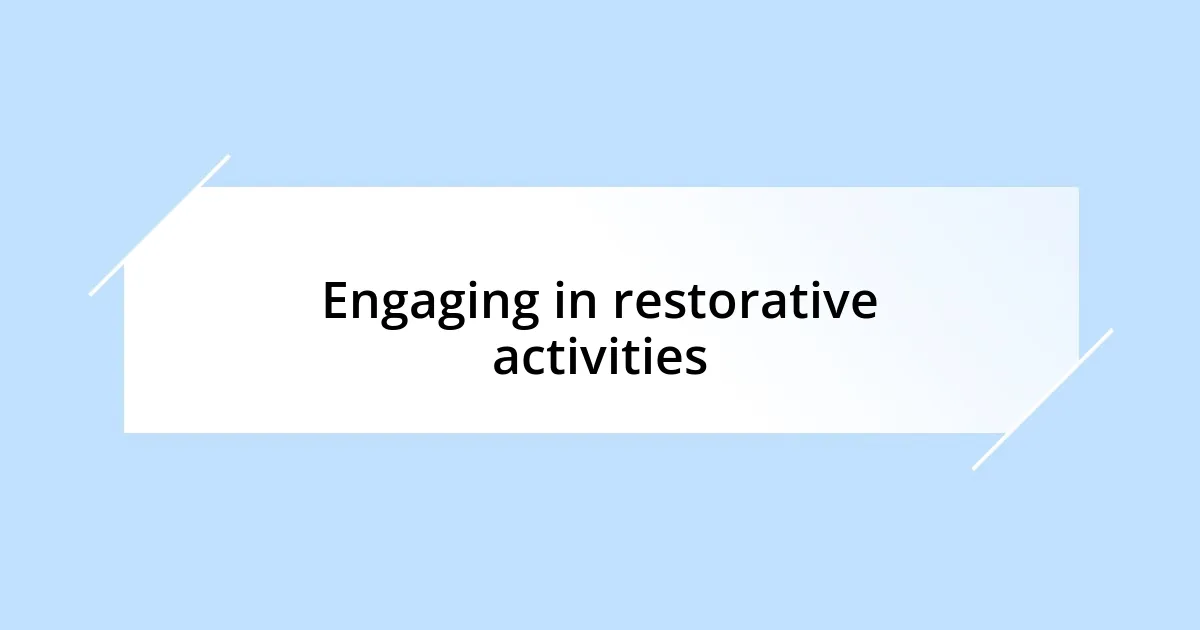 Engaging in restorative activities